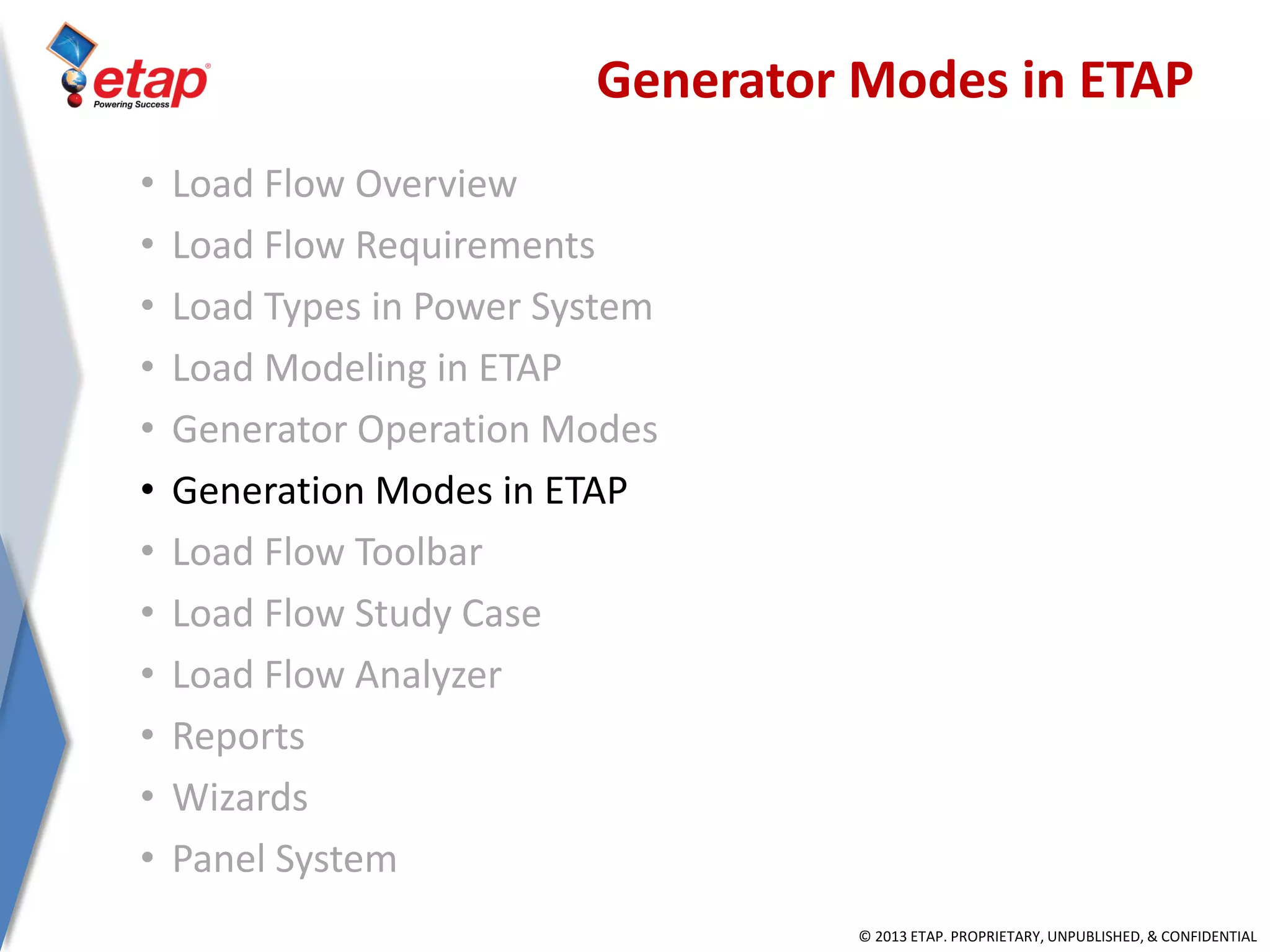 etap®
Powering Success

Generator Modes in ETAP

• Load Flow Overview
• Load Flow Requirements
• Load Types in Power System
• Load Modeling in ETAP
• Generator Operation Modes
• Generation Modes in ETAP
• Load Flow Toolbar
• Load Flow Study Case
• Load Flow Analyzer
• Reports
• Wizards
• Panel System

© 2013 ETAP. PROPRIETARY, UNPUBLISHED, & CONFIDENTIAL